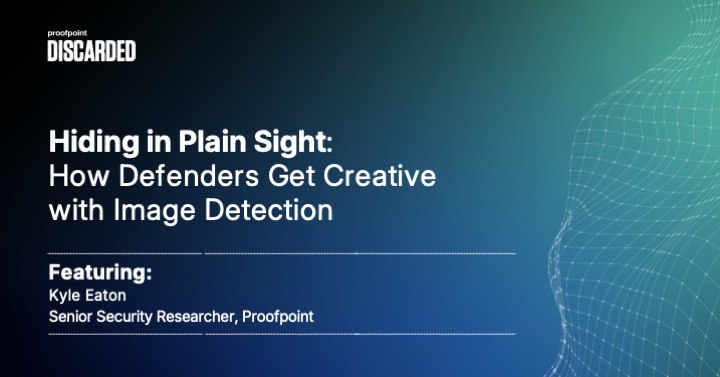 proofpoint
DISCARDED

Hiding in Plain Sight: How Defenders Get Creative with Image Detection

Featuring:
Kyle Eaton
Senior Security Researcher, Proofpoint